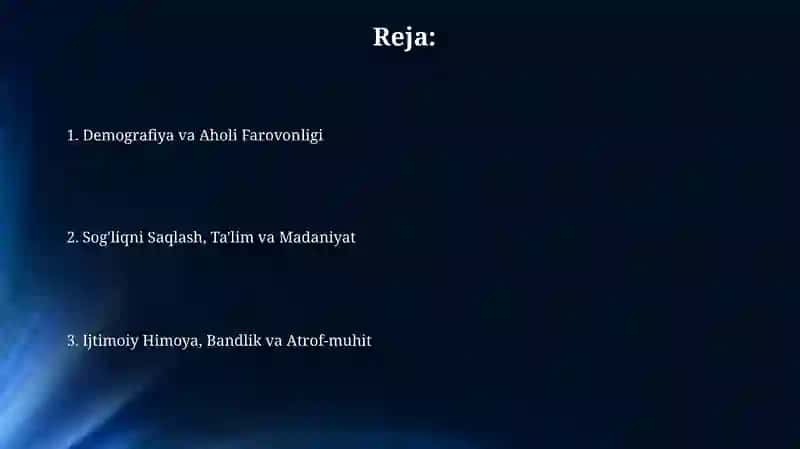 Reja:

1. Demografiya va Aholi Farovonligi

2. Sog'liqni Saqlash, Ta'lim va Madaniyat

3. Ijtimoiy Himoya, Bandlik va Atrof-muhit